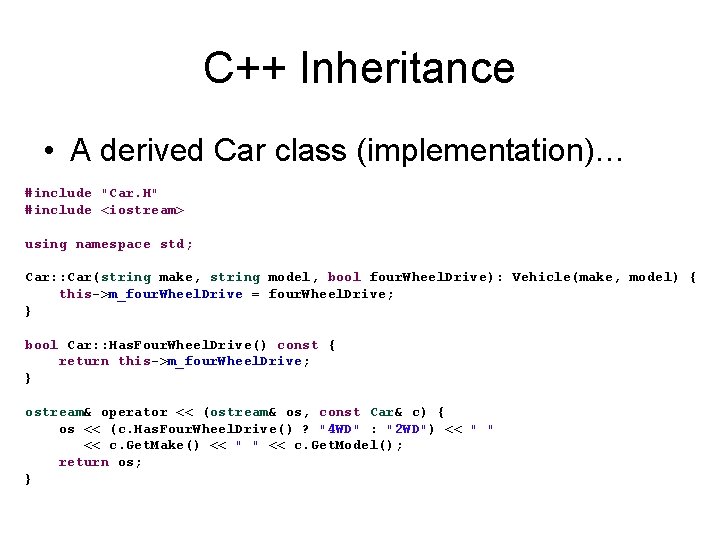 C++ Inheritance

• A derived Car class (implementation)…

#include "Car.H"
#include <iostream>

using namespace std;

Car::Car(string make, string model, bool fourWheelDrive): Vehicle(make, model) {
    this->m_fourWheelDrive = fourWheelDrive;
}

bool Car::HasFourWheelDrive() const {
    return this->m_fourWheelDrive;
}

ostream& operator << (ostream& os, const Car& c) {
    os << (c.HasFourWheelDrive() ? "4WD" : "2WD") << " "
       << c.GetMake() << " " << c.GetModel();
    return os;
}